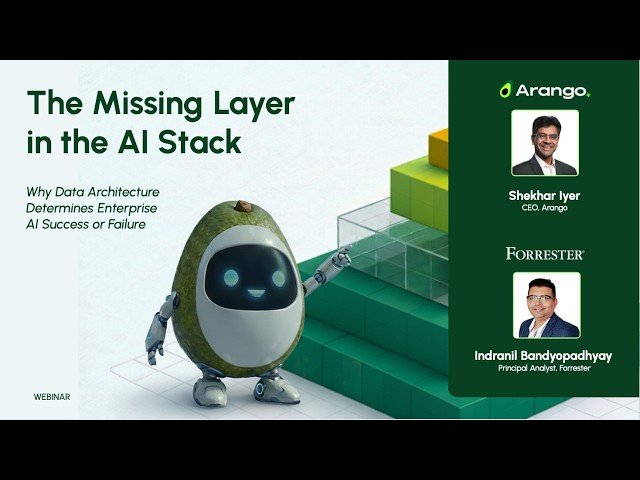 The Missing Layer in the AI Stack

Why Data Architecture Determines Enterprise AI Success or Failure

WEBINAR

Arango

Shekhar Iyer
CEO, Arango

FORRESTER

Indranil Bandyopadhyay
Principal Analyst, Forrester